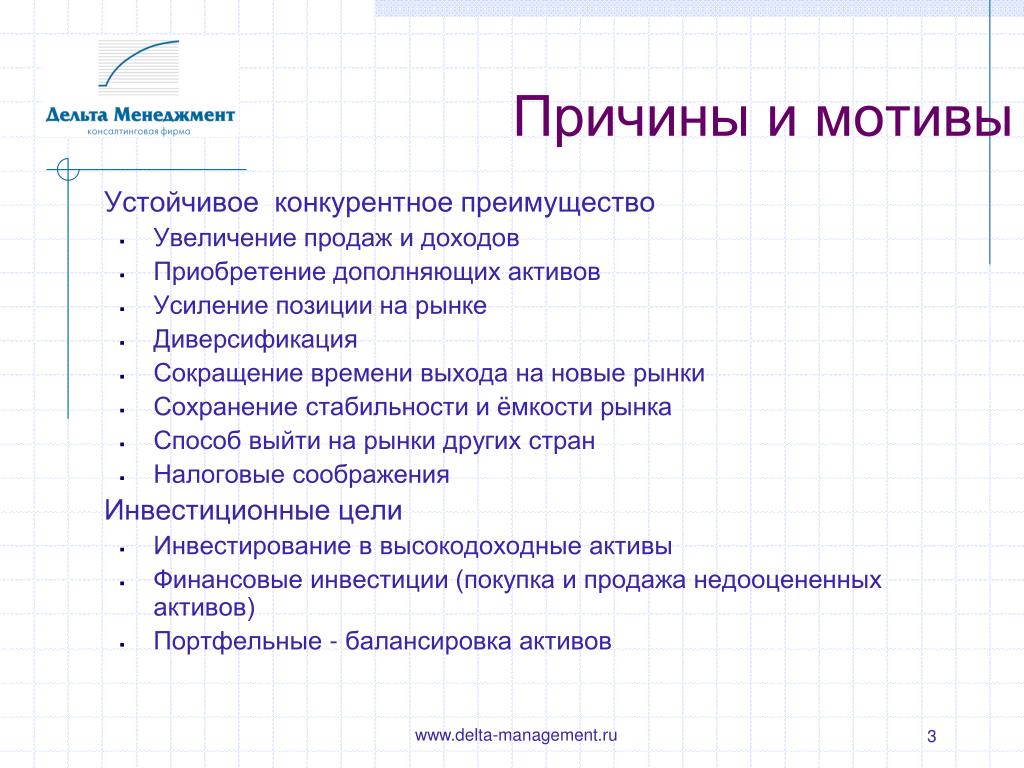 Дельта Менеджмент
консалтинговая фирма

Причины и мотивы

Устойчивое  конкурентное преимущество
▪ Увеличение продаж и доходов
▪ Приобретение дополняющих активов
▪ Усиление позиции на рынке
▪ Диверсификация
▪ Сокращение времени выхода на новые рынки
▪ Сохранение стабильности и ёмкости рынка
▪ Способ выйти на рынки других стран
▪ Налоговые соображения
Инвестиционные цели
▪ Инвестирование в высокодоходные активы
▪ Финансовые инвестиции (покупка и продажа недооцененных активов)
▪ Портфельные - балансировка активов

www.delta-management.ru

3